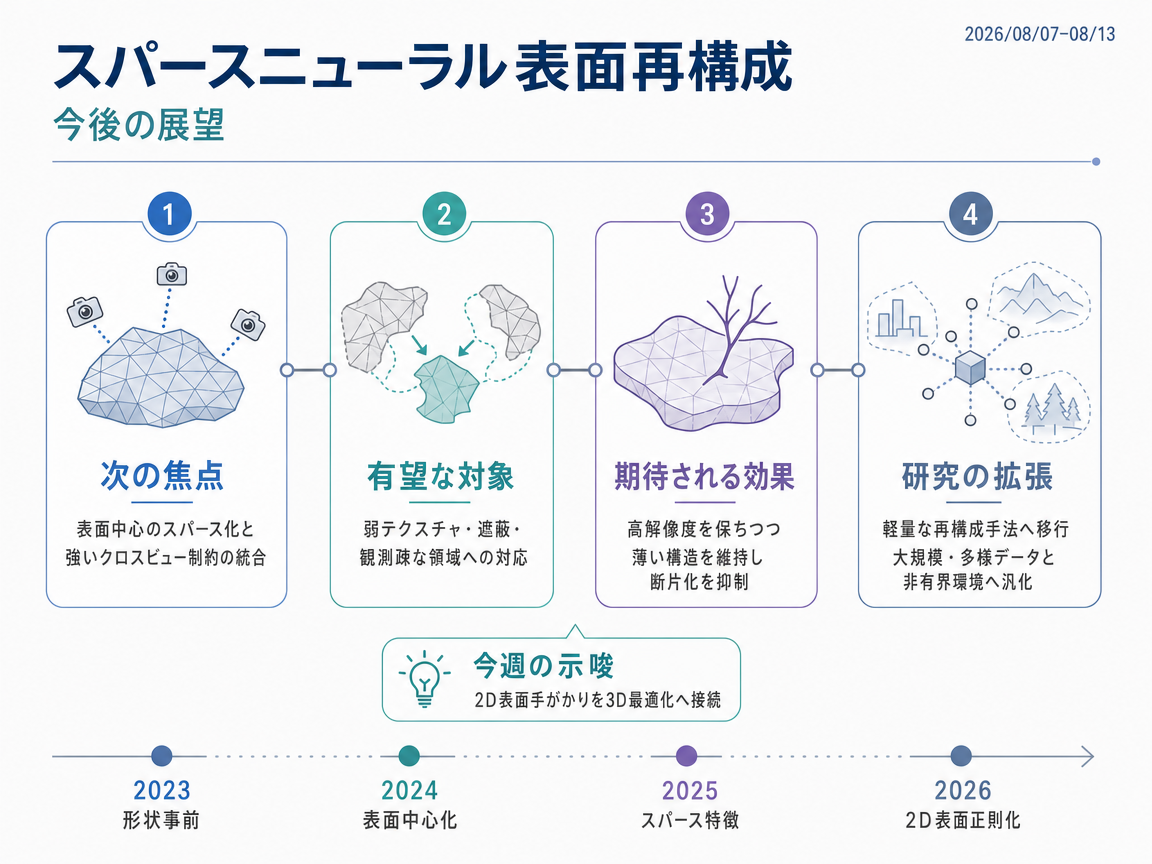 2026/08/07-08/13

スパースニューラル表面再構成

今後の展望

1

次の焦点

表面中心のスパース化と
強いクロスビュー制約の統合

2

有望な対象

弱テクスチャ・遮蔽・
観測疎な領域への対応

3

期待される効果

高解像度を保ちつつ
薄い構造を維持し
断片化を抑制

4

研究の拡張

軽量な再構成手法へ移行
大規模・多様データと
非有界環境へ汎化

今週の示唆

2D表面手がかりを3D最適化へ接続

2023
形状事前

2024
表面中心化

2025
スパース特徴

2026
2D表面正則化